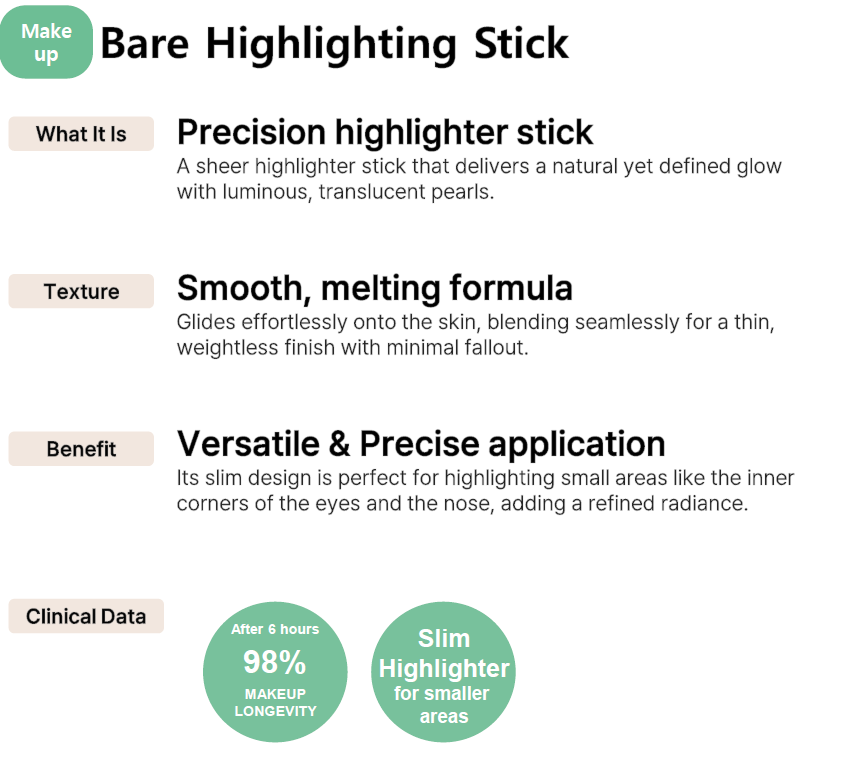 Make up

Bare Highlighting Stick

What It Is

Precision highlighter stick

A sheer highlighter stick that delivers a natural yet defined glow with luminous, translucent pearls.

Texture

Smooth, melting formula

Glides effortlessly onto the skin, blending seamlessly for a thin, weightless finish with minimal fallout.

Benefit

Versatile & Precise application

Its slim design is perfect for highlighting small areas like the inner corners of the eyes and the nose, adding a refined radiance.

Clinical Data

After 6 hours
98%
MAKEUP LONGEVITY

Slim Highlighter for smaller areas